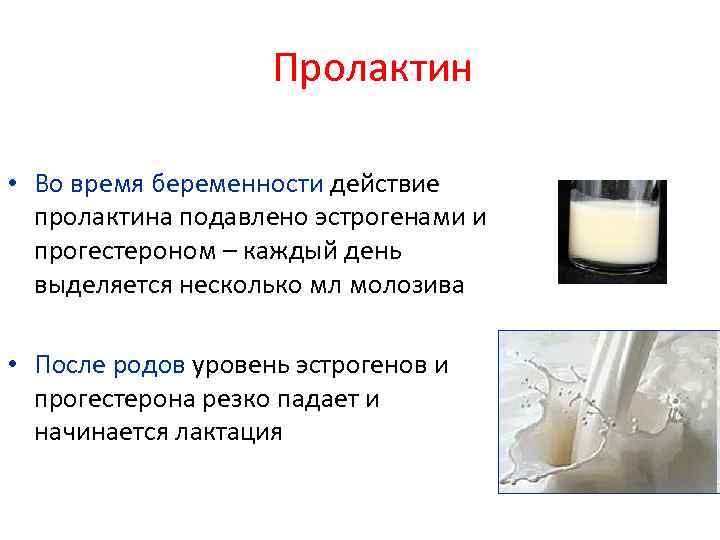 Пролактин

• Во время беременности действие пролактина подавлено эстрогенами и прогестероном – каждый день выделяется несколько мл молозива

• После родов уровень эстрогенов и прогестерона резко падает и начинается лактация